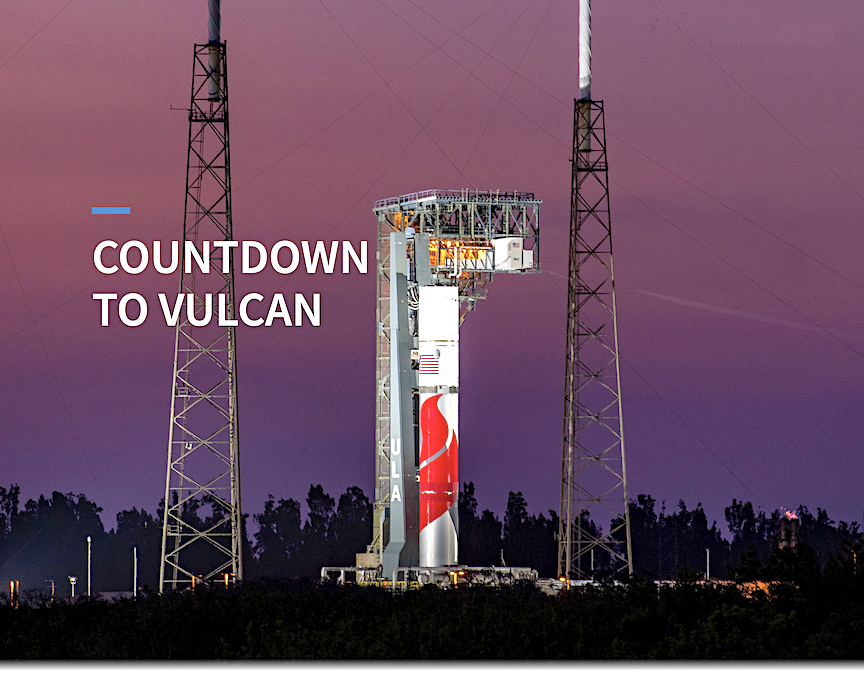 COUNTDOWN TO VULCAN

ULA